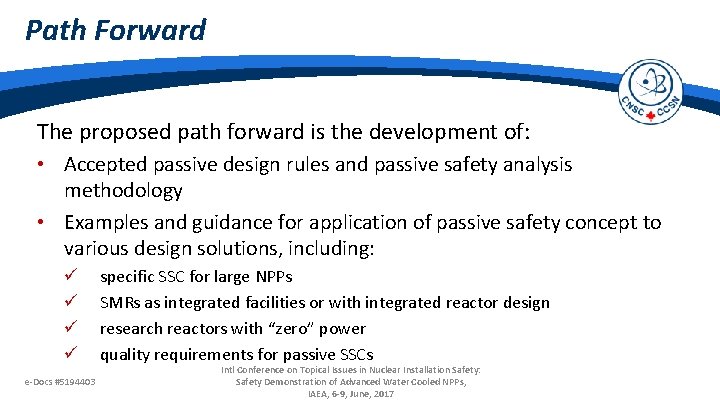 Path Forward

CNSC CCSN

The proposed path forward is the development of:

• Accepted passive design rules and passive safety analysis methodology

• Examples and guidance for application of passive safety concept to various design solutions, including:

✓ specific SSC for large NPPs

✓ SMRs as integrated facilities or with integrated reactor design

✓ research reactors with "zero" power

✓ quality requirements for passive SSCs

e-Docs #5194403

Intl Conference on Topical Issues in Nuclear Installation Safety: Safety Demonstration of Advanced Water Cooled NPPs, IAEA, 6-9, June, 2017